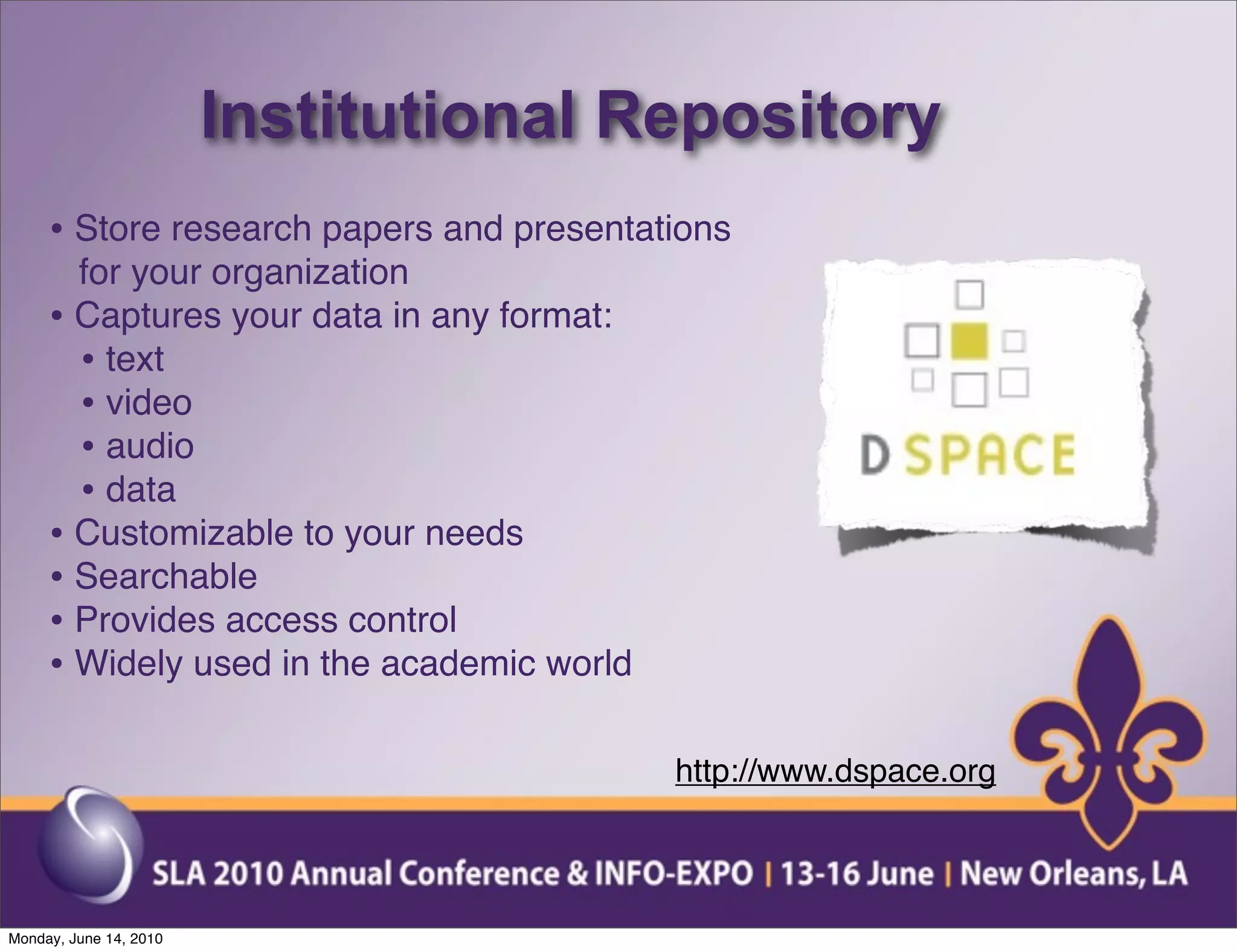 Institutional Repository

• Store research papers and presentations for your organization
• Captures your data in any format:
  • text
  • video
  • audio
  • data
• Customizable to your needs
• Searchable
• Provides access control
• Widely used in the academic world

D SPACE

http://www.dspace.org

SLA 2010 Annual Conference & INFO-EXPO | 13-16 June | New Orleans, LA

Monday, June 14, 2010